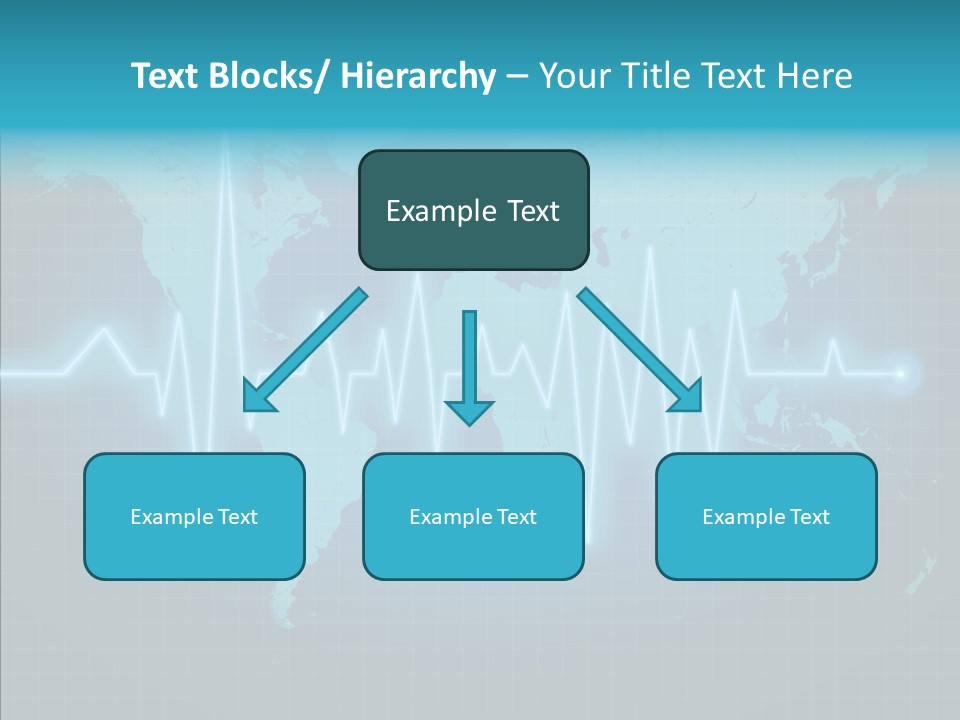 Text Blocks/ Hierarchy – Your Title Text Here

Example Text

Example Text

Example Text

Example Text